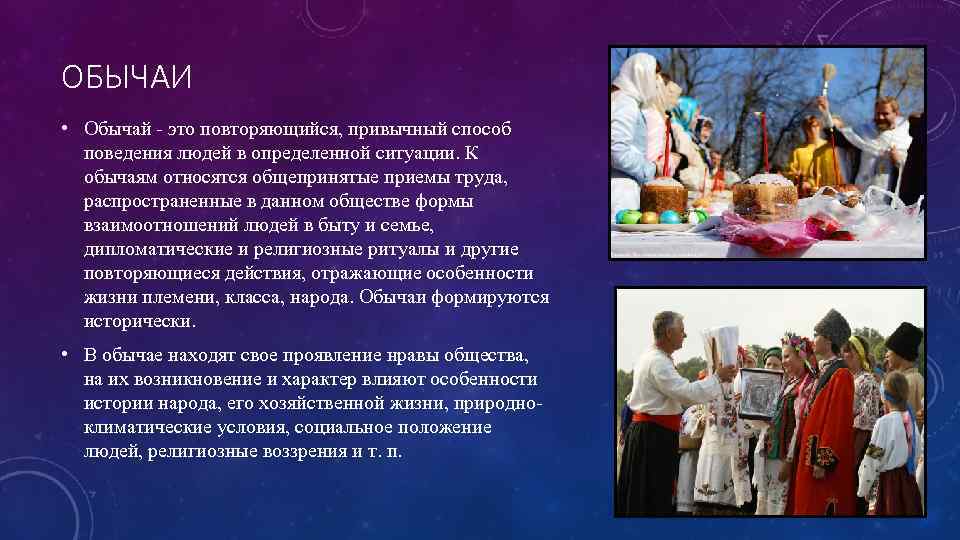 ОБЫЧАИ

• Обычай - это повторяющийся, привычный способ поведения людей в определенной ситуации. К обычаям относятся общепринятые приемы труда, распространенные в данном обществе формы взаимоотношений людей в быту и семье, дипломатические и религиозные ритуалы и другие повторяющиеся действия, отражающие особенности жизни племени, класса, народа. Обычаи формируются исторически.

• В обычае находят свое проявление нравы общества, на их возникновение и характер влияют особенности истории народа, его хозяйственной жизни, природно-климатические условия, социальное положение людей, религиозные воззрения и т. п.